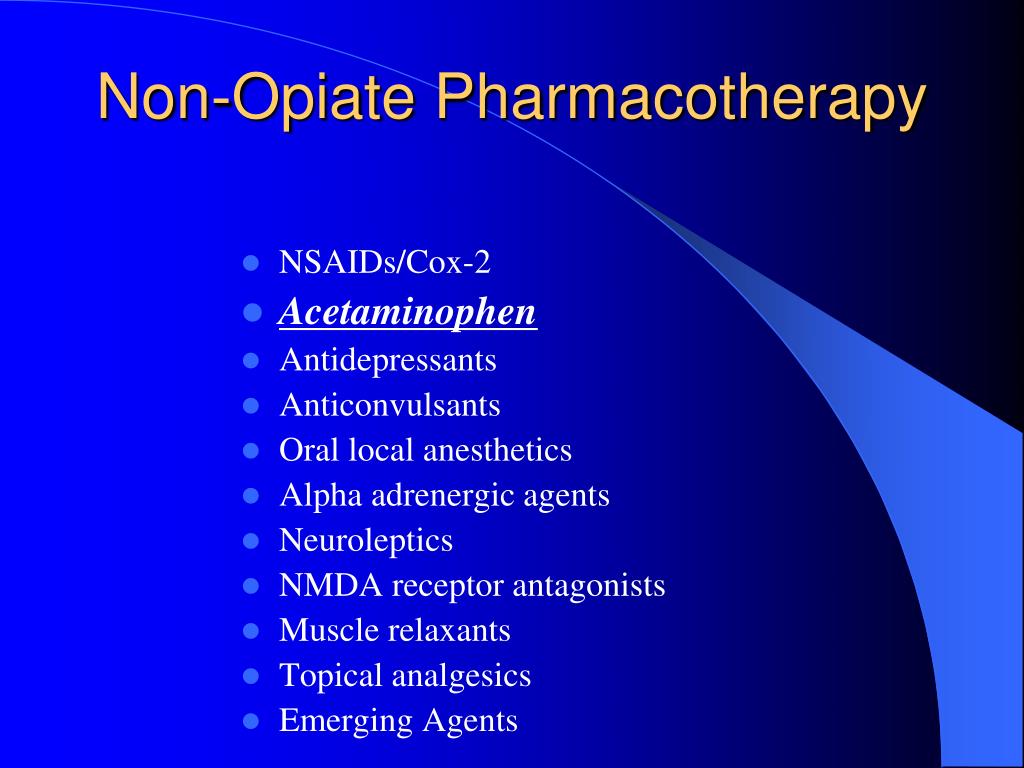 Non-Opiate Pharmacotherapy

- NSAIDs/Cox-2
- Acetaminophen
- Antidepressants
- Anticonvulsants
- Oral local anesthetics
- Alpha adrenergic agents
- Neuroleptics
- NMDA receptor antagonists
- Muscle relaxants
- Topical analgesics
- Emerging Agents